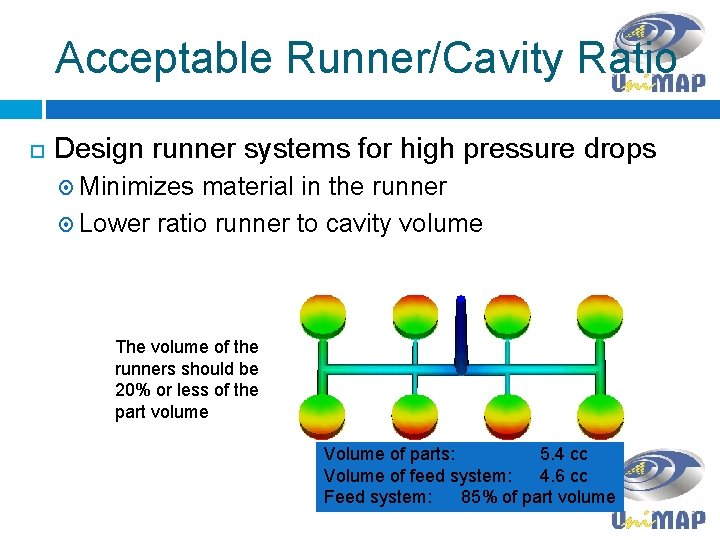 Acceptable Runner/Cavity Ratio

UniMAP

Design runner systems for high pressure drops

Minimizes material in the runner

Lower ratio runner to cavity volume

The volume of the runners should be 20% or less of the part volume

Volume of parts: 5.4 cc
Volume of feed system: 4.6 cc
Feed system: 85% of part volume

UniMAP